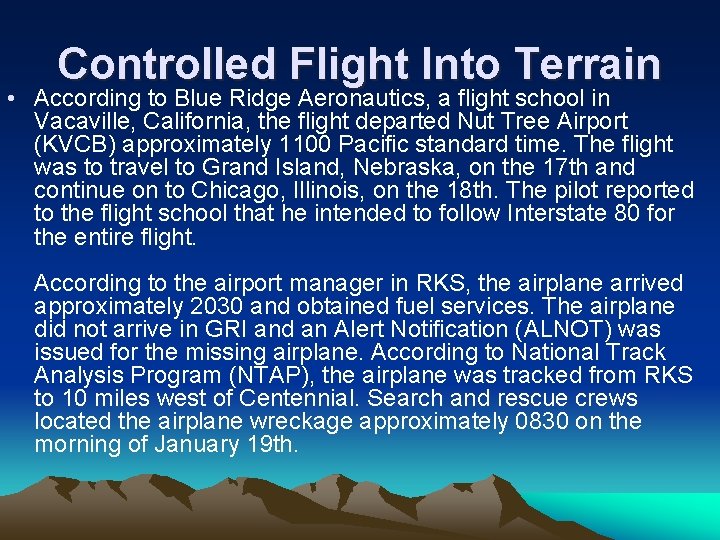 Controlled Flight Into Terrain

• According to Blue Ridge Aeronautics, a flight school in Vacaville, California, the flight departed Nut Tree Airport (KVCB) approximately 1100 Pacific standard time. The flight was to travel to Grand Island, Nebraska, on the 17th and continue on to Chicago, Illinois, on the 18th. The pilot reported to the flight school that he intended to follow Interstate 80 for the entire flight.

According to the airport manager in RKS, the airplane arrived approximately 2030 and obtained fuel services. The airplane did not arrive in GRI and an Alert Notification (ALNOT) was issued for the missing airplane. According to National Track Analysis Program (NTAP), the airplane was tracked from RKS to 10 miles west of Centennial. Search and rescue crews located the airplane wreckage approximately 0830 on the morning of January 19th.